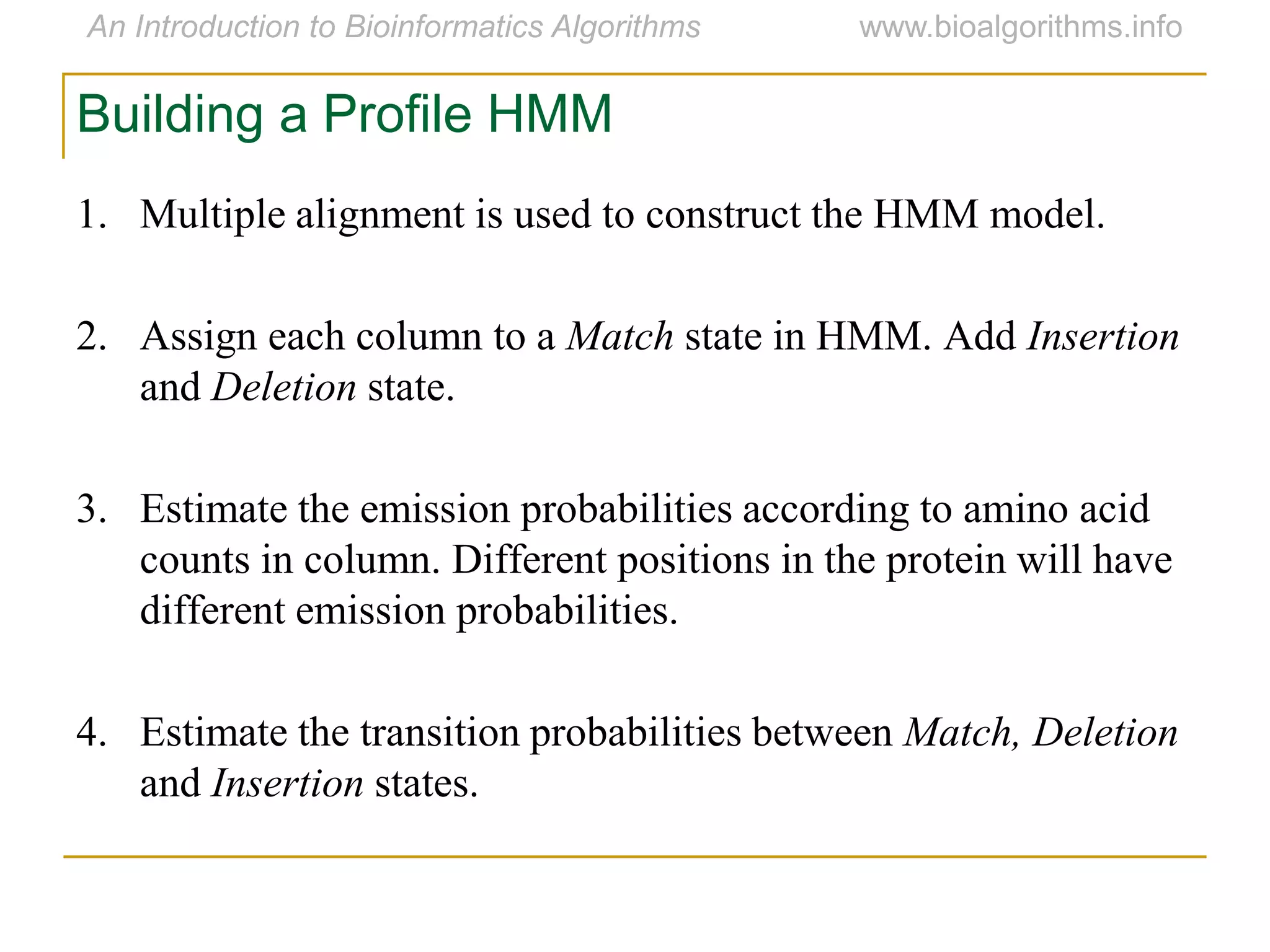 An Introduction to Bioinformatics Algorithms www.bioalgorithms.info

Building a Profile HMM

1. Multiple alignment is used to construct the HMM model.

2. Assign each column to a Match state in HMM. Add Insertion and Deletion state.

3. Estimate the emission probabilities according to amino acid counts in column. Different positions in the protein will have different emission probabilities.

4. Estimate the transition probabilities between Match, Deletion and Insertion states.